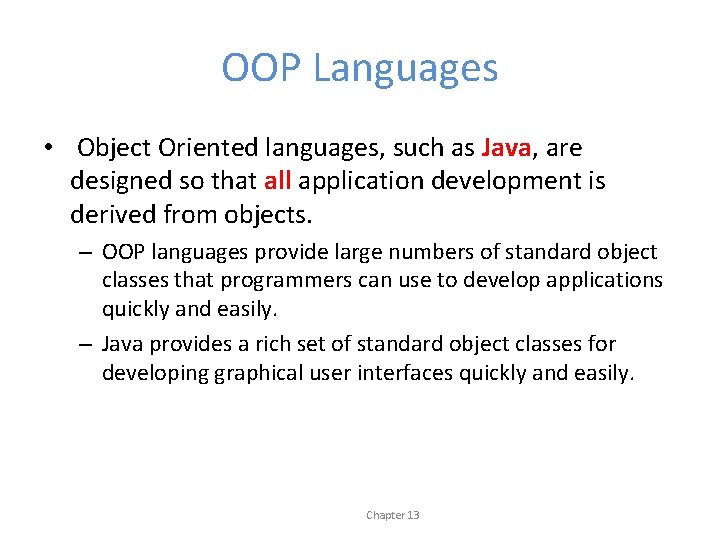 OOP Languages

• Object Oriented languages, such as Java, are designed so that all application development is derived from objects.

– OOP languages provide large numbers of standard object classes that programmers can use to develop applications quickly and easily.

– Java provides a rich set of standard object classes for developing graphical user interfaces quickly and easily.

Chapter 13